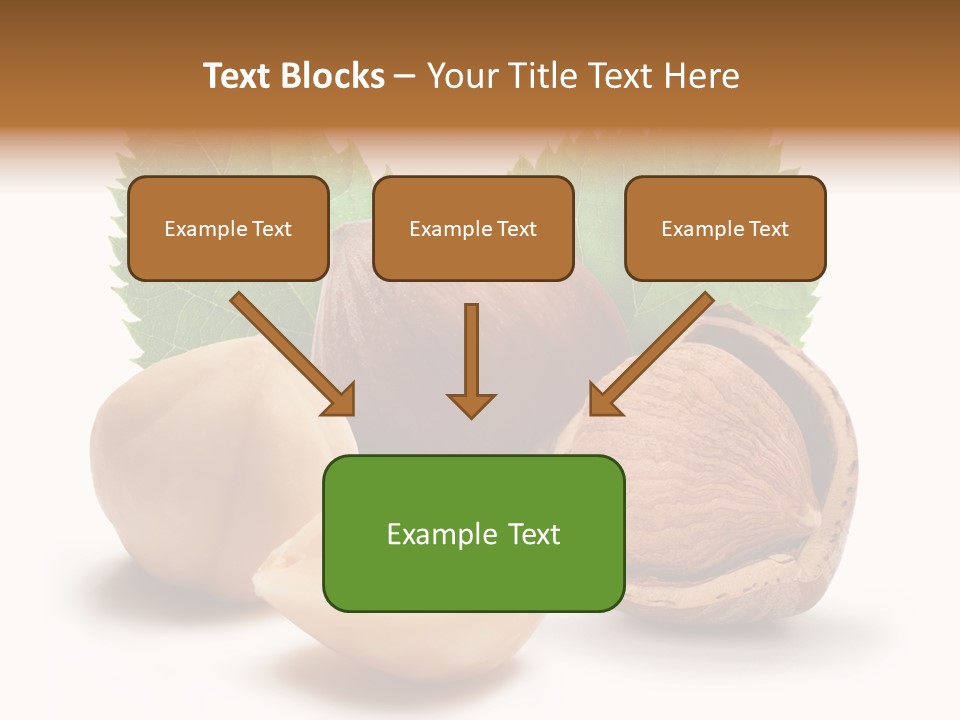 Text Blocks – Your Title Text Here

Example Text

Example Text

Example Text

Example Text